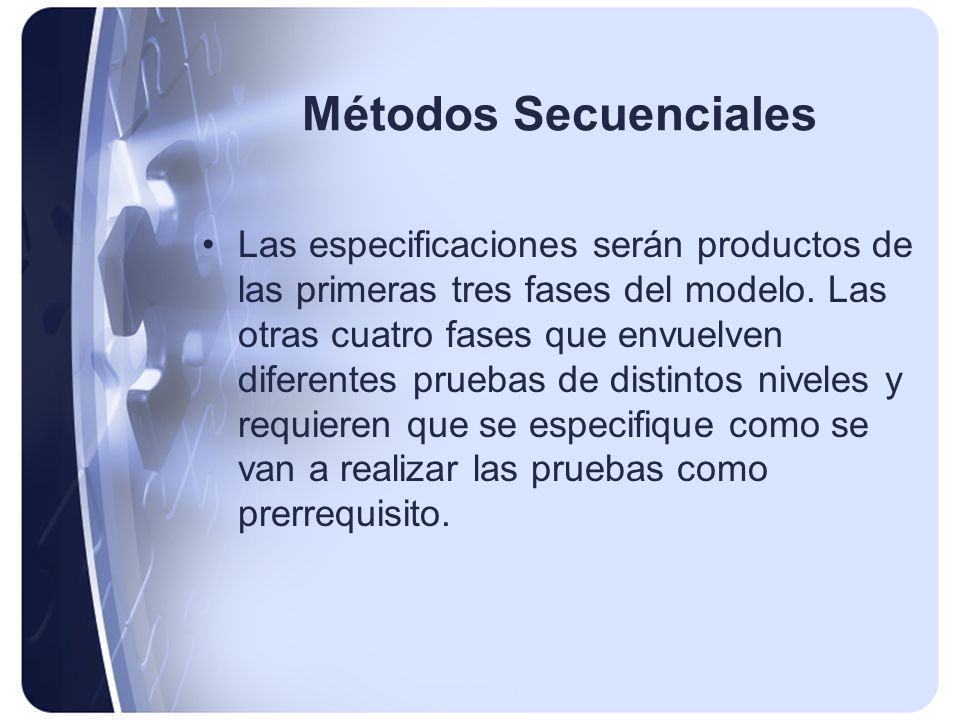 Métodos Secuenciales

• Las especificaciones serán productos de las primeras tres fases del modelo. Las otras cuatro fases que envuelven diferentes pruebas de distintos niveles y requieren que se especifique como se van a realizar las pruebas como prerrequisito.